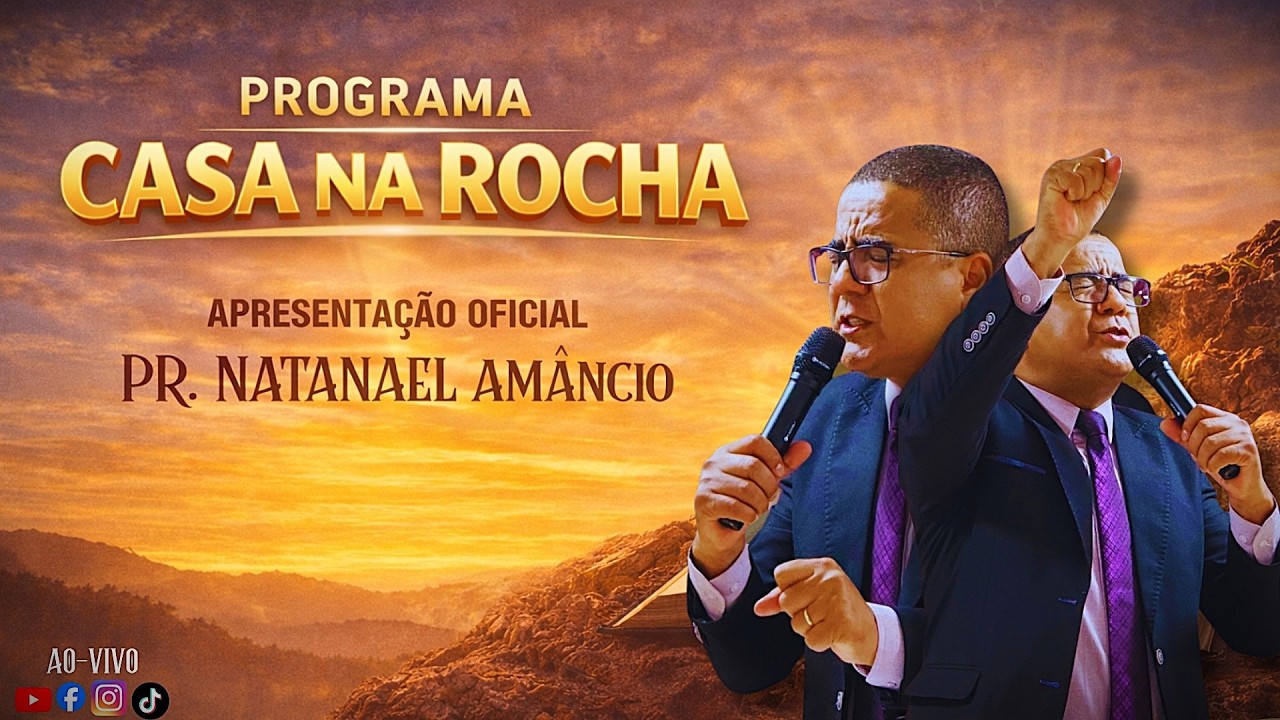 PROGRAMA
CASA NA ROCHA

APRESENTAÇÃO OFICIAL
PR. NATANAEL AMÂNCIO

AO-VIVO